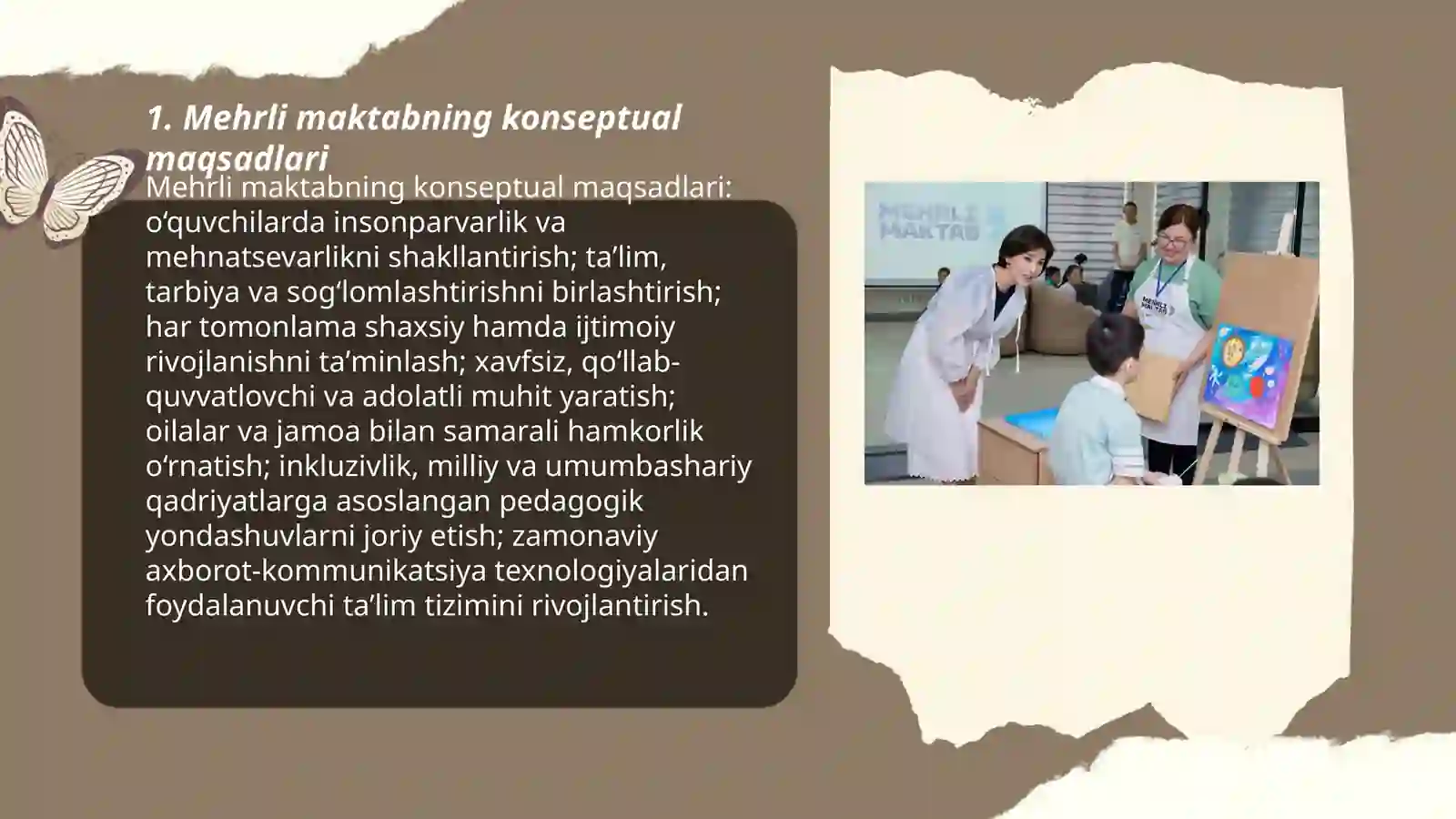 1. Mehrli maktabning konseptual maqsadlari

Mehrli maktabning konseptual maqsadlari: o‘quvchilarda insonparvarlik va mehnatsevarlikni shakllantirish; ta’lim, tarbiya va sog‘lomlashtirishni birlashtirish; har tomonlama shaxsiy hamda ijtimoiy rivojlanishni ta’minlash; xavfsiz, qo‘llab-quvvatlovchi va adolatli muhit yaratish; oilalar va jamoa bilan samarali hamkorlik o‘rnatish; inkluzivlik, milliy va umumbashariy qadriyatlarga asoslangan pedagogik yondashuvlarni joriy etish; zamonaviy axborot-kommunikatsiya texnologiyalaridan foydalanuvchi ta’lim tizimini rivojlantirish.

MEHRLI MAKTAB

MEHRLI MAKTAB